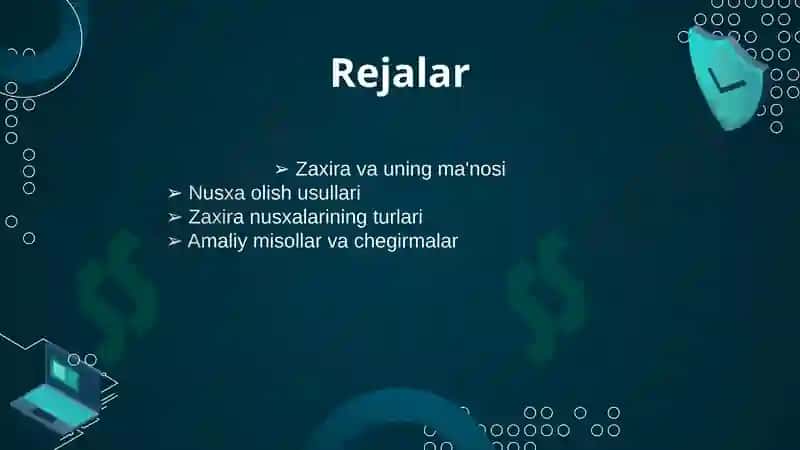 Rejalar

➢ Zaxira va uning ma'nosi
➢ Nusxa olish usullari
➢ Zaxira nusxalarining turlari
➢ Amaliy misollar va chegirmalar